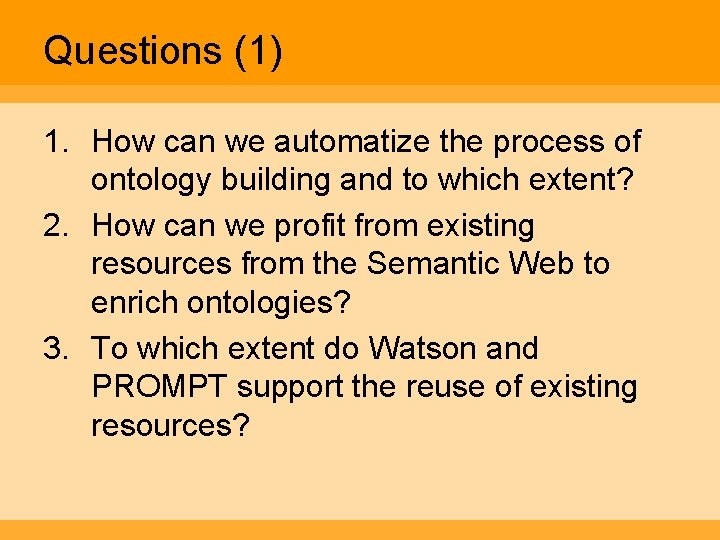 Questions (1)

1. How can we automatize the process of ontology building and to which extent?
2. How can we profit from existing resources from the Semantic Web to enrich ontologies?
3. To which extent do Watson and PROMPT support the reuse of existing resources?